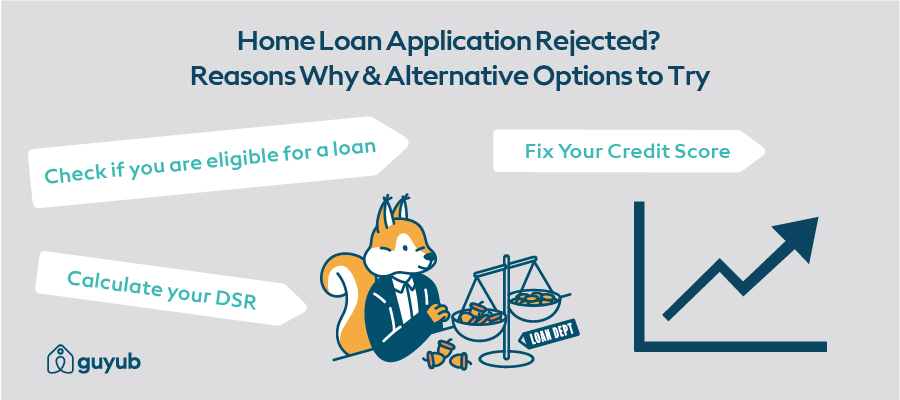 Home Loan Application Rejected?
Reasons Why & Alternative Options to Try

Check if you are eligible for a loan

Fix Your Credit Score

Calculate your DSR

LOAN DEPT

guyub